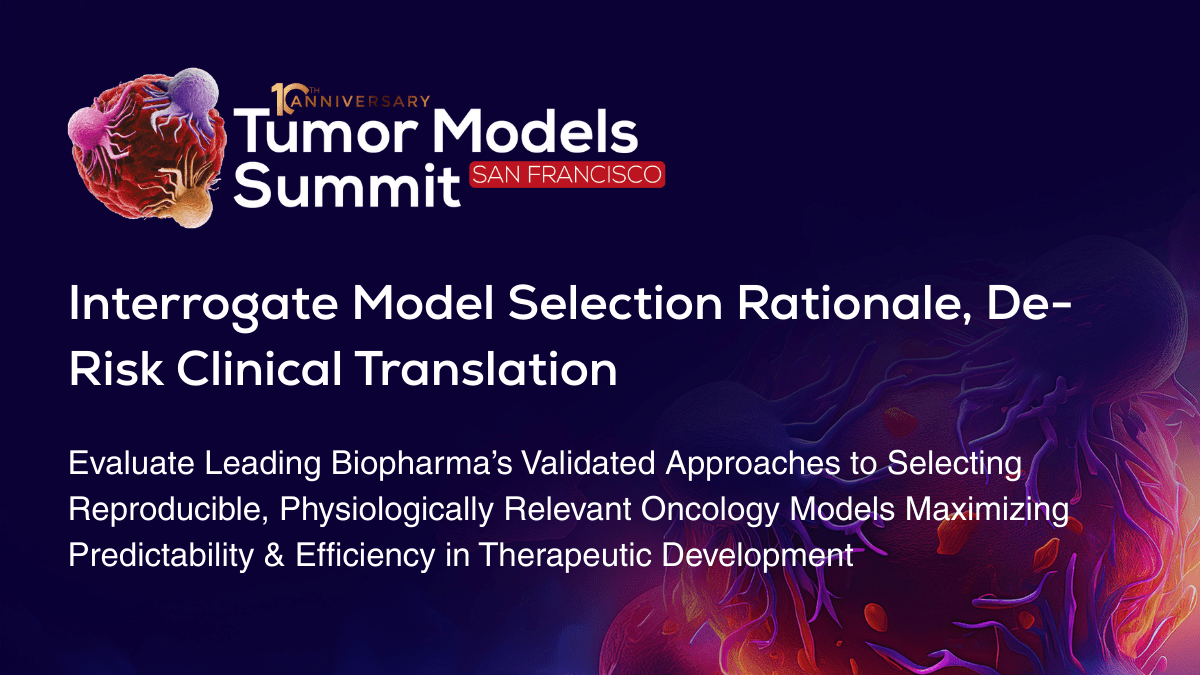 10TH ANNIVERSARY
Tumor Models Summit
SAN FRANCISCO

Interrogate Model Selection Rationale, De-Risk Clinical Translation

Evaluate Leading Biopharma's Validated Approaches to Selecting Reproducible, Physiologically Relevant Oncology Models Maximizing Predictability & Efficiency in Therapeutic Development